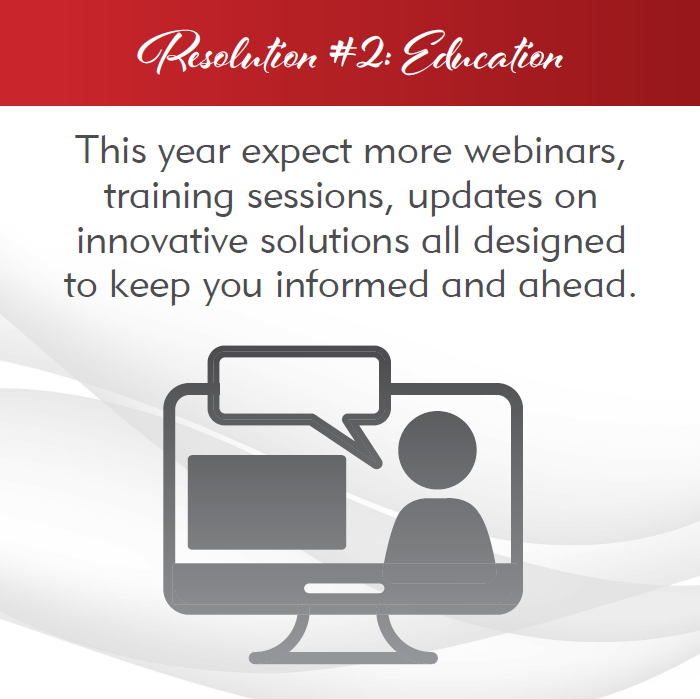 Resolution #2: Education

This year expect more webinars, training sessions, updates on innovative solutions all designed to keep you informed and ahead.